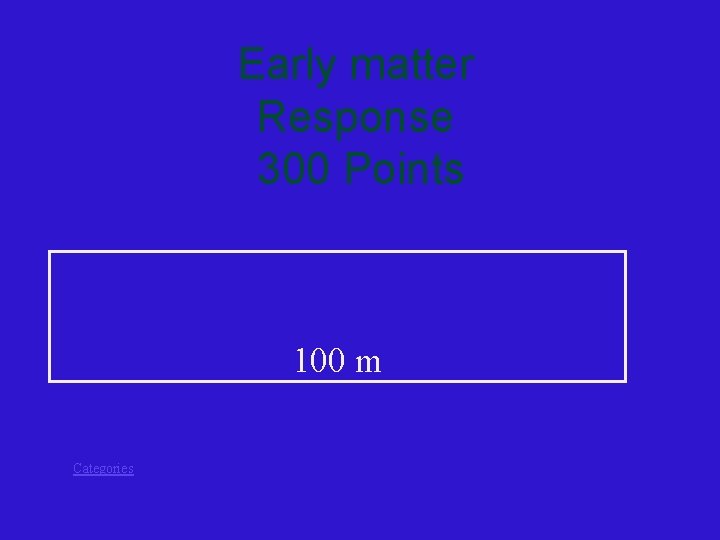 Early matter
Response
300 Points

100 m

Categories